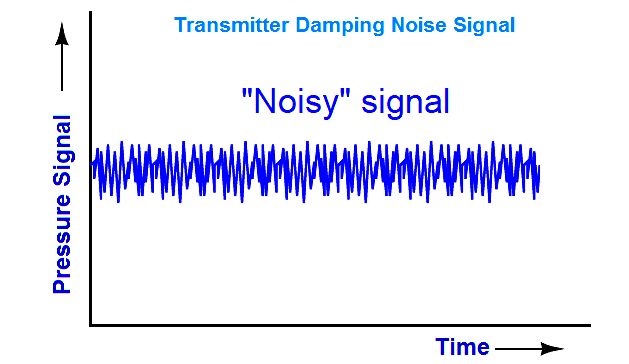 Transmitter Damping Noise Signal

"Noisy" signal

Pressure Signal

Time